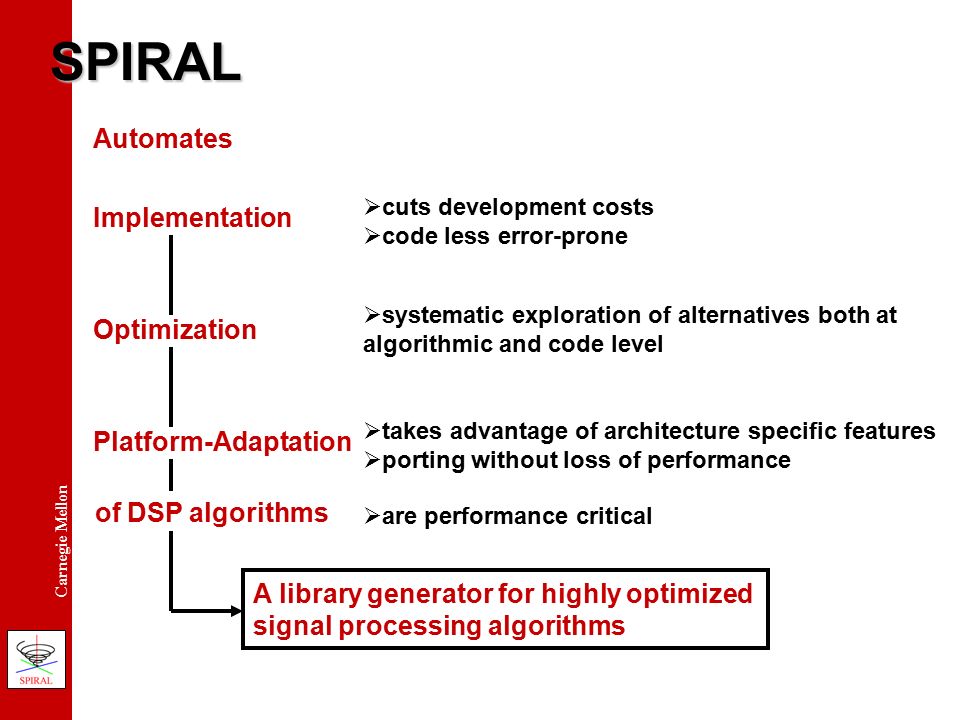 SPIRAL

Automates

Implementation

➢cuts development costs
➢code less error-prone

Optimization

➢systematic exploration of alternatives both at algorithmic and code level

Platform-Adaptation

➢takes advantage of architecture specific features
➢porting without loss of performance

of DSP algorithms

➢are performance critical

A library generator for highly optimized signal processing algorithms

Carnegie Mellon

SPIRAL